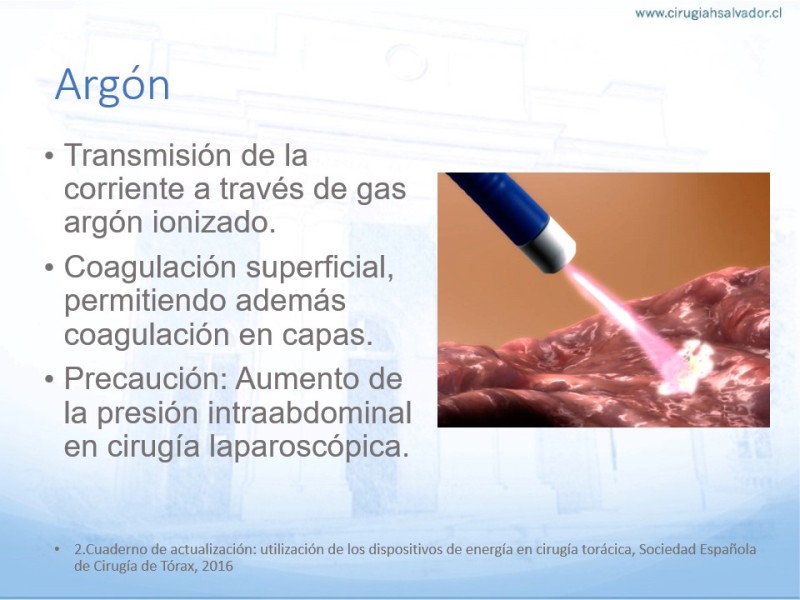 www.cirugiahsalvador.cl

Argón

• Transmisión de la corriente a través de gas argón ionizado.

• Coagulación superficial, permitiendo además coagulación en capas.

• Precaución: Aumento de la presión intraabdominal en cirugía laparoscópica.

• 2.Cuaderno de actualización: utilización de los dispositivos de energía en cirugía torácica, Sociedad Española de Cirugía de Tórax, 2016